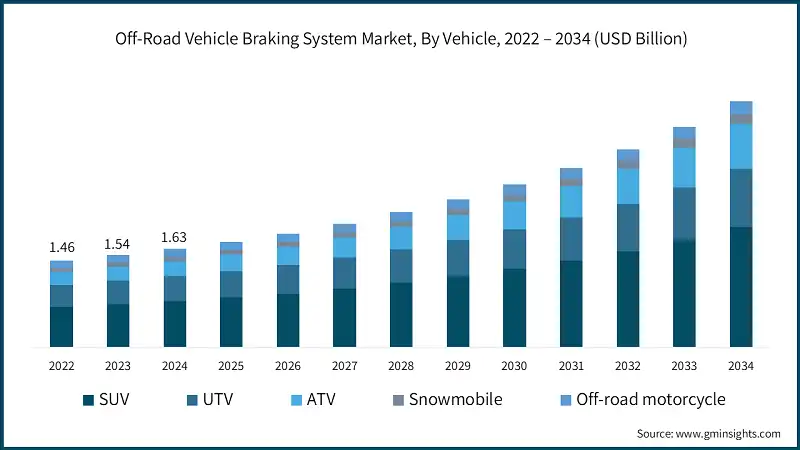 Off-Road Vehicle Braking System Market, By Vehicle, 2022 – 2034 (USD Billion)

1.46
1.54
1.63

2022 2023 2024 2025 2026 2027 2028 2029 2030 2031 2032 2033 2034

SUV UTV ATV Snowmobile Off-road motorcycle

Source: www.gminsights.com